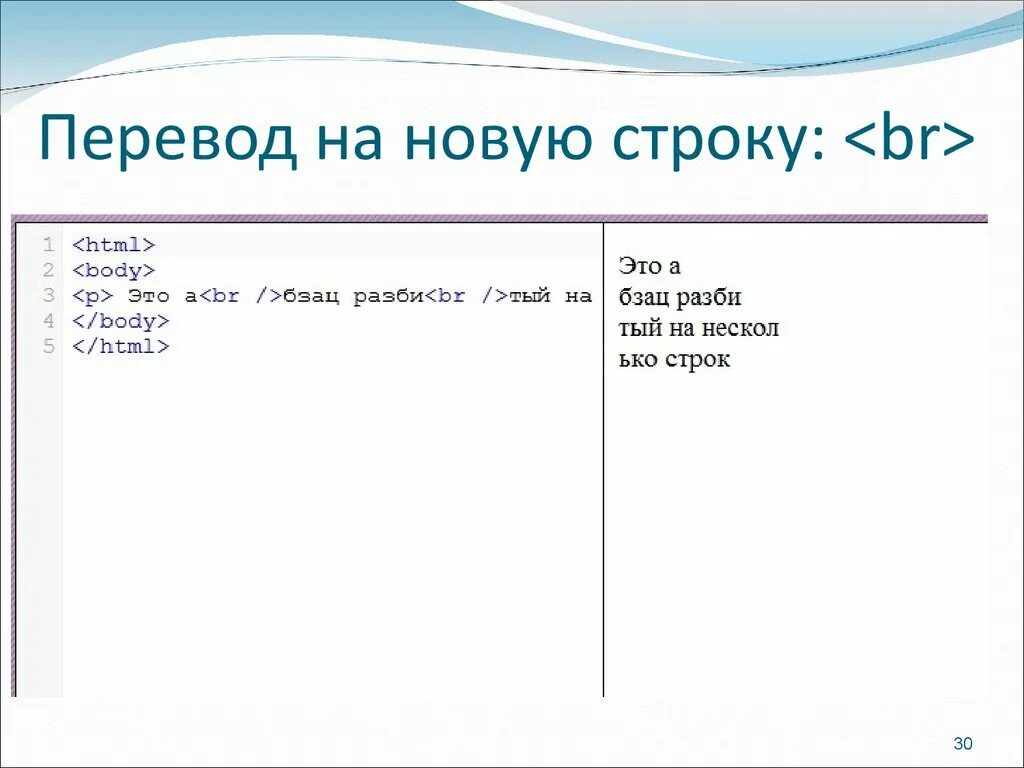 Перевод на новую строку: <br>

1 <html>
2 <body>
3 <p> Это а<br />бзац разби<br />тый на
4 </body>
5 </html>

Это а
бзац разби
тый на нескол
ько строк

30